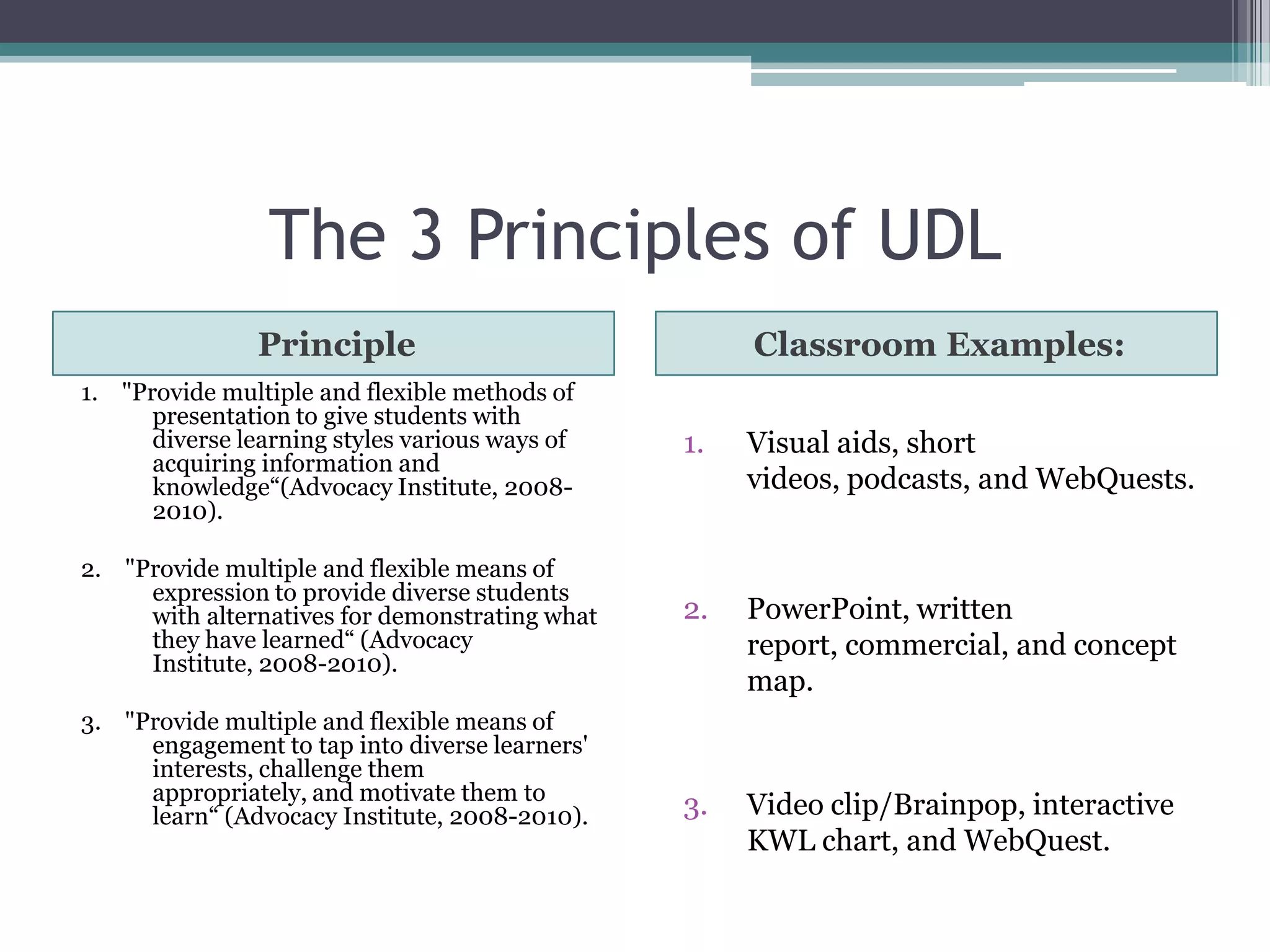 The 3 Principles of UDL

Principle

1. "Provide multiple and flexible methods of presentation to give students with diverse learning styles various ways of acquiring information and knowledge“(Advocacy Institute, 2008-2010).

2. "Provide multiple and flexible means of expression to provide diverse students with alternatives for demonstrating what they have learned“ (Advocacy Institute, 2008-2010).

3. "Provide multiple and flexible means of engagement to tap into diverse learners' interests, challenge them appropriately, and motivate them to learn“ (Advocacy Institute, 2008-2010).

Classroom Examples:

1. Visual aids, short videos, podcasts, and WebQuests.

2. PowerPoint, written report, commercial, and concept map.

3. Video clip/Brainpop, interactive KWL chart, and WebQuest.